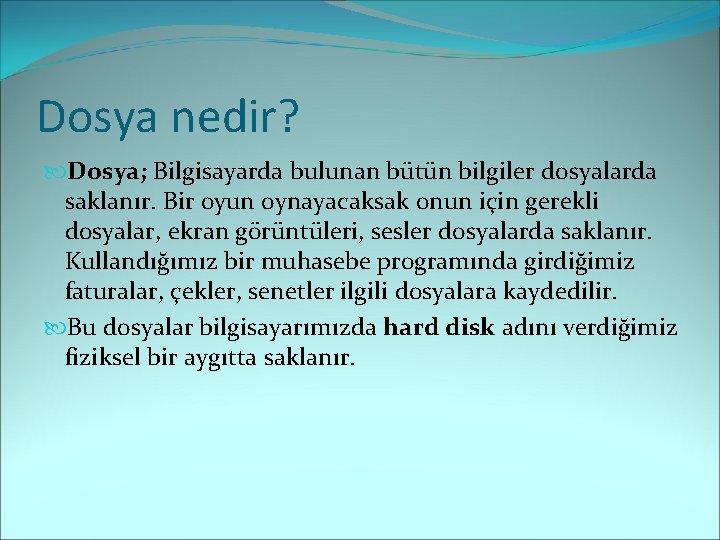 Dosya nedir?

Dosya; Bilgisayarda bulunan bütün bilgiler dosyalarda saklanır. Bir oyun oynayacaksak onun için gerekli dosyalar, ekran görüntüleri, sesler dosyalarda saklanır. Kullandığımız bir muhasebe programında girdiğimiz faturalar, çekler, senetler ilgili dosyalara kaydedilir.

Bu dosyalar bilgisayarımızda hard disk adını verdiğimiz fiziksel bir aygıtta saklanır.